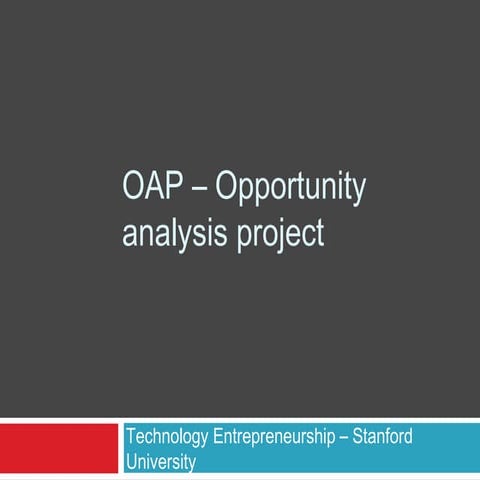 OAP – Opportunity analysis project

Technology Entrepreneurship – Stanford University